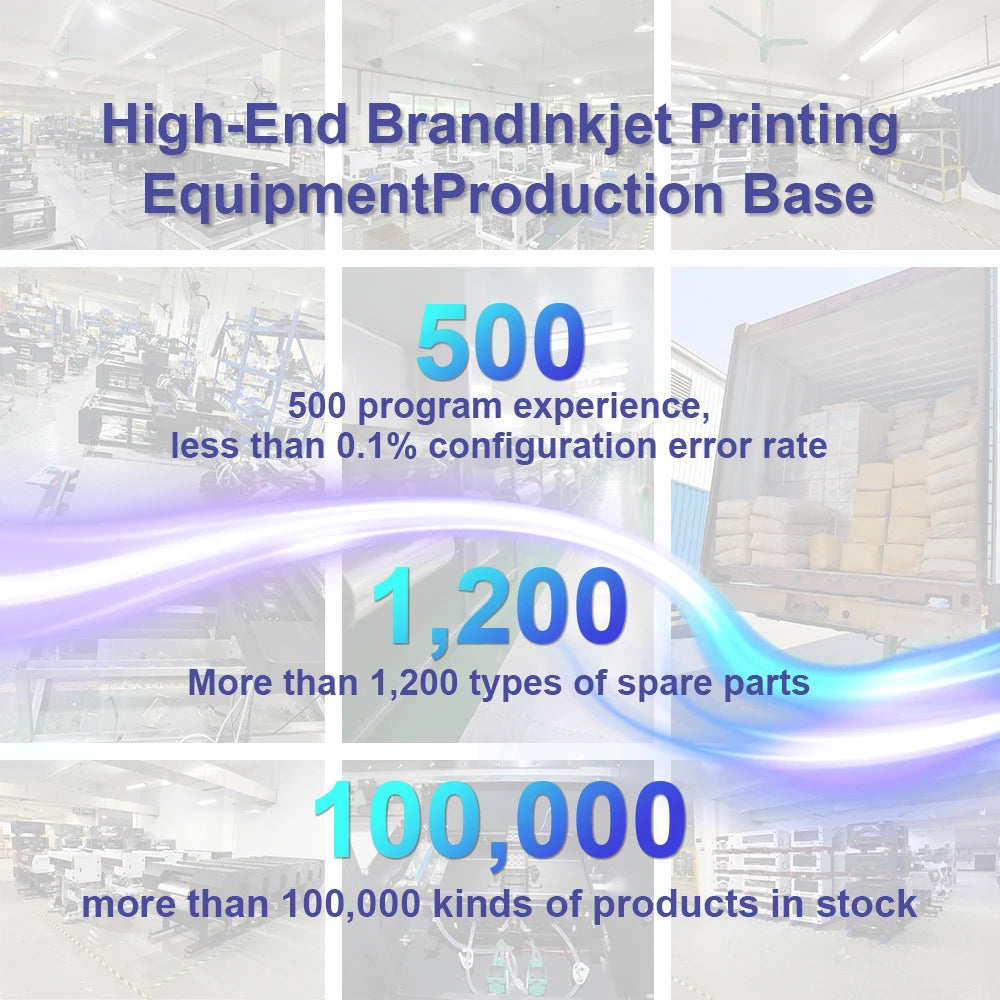 High-End BrandInkjet Printing EquipmentProduction Base

500

500 program experience, less than 0.1% configuration error rate

1,200

More than 1,200 types of spare parts

100,000

more than 100,000 kinds of products in stock